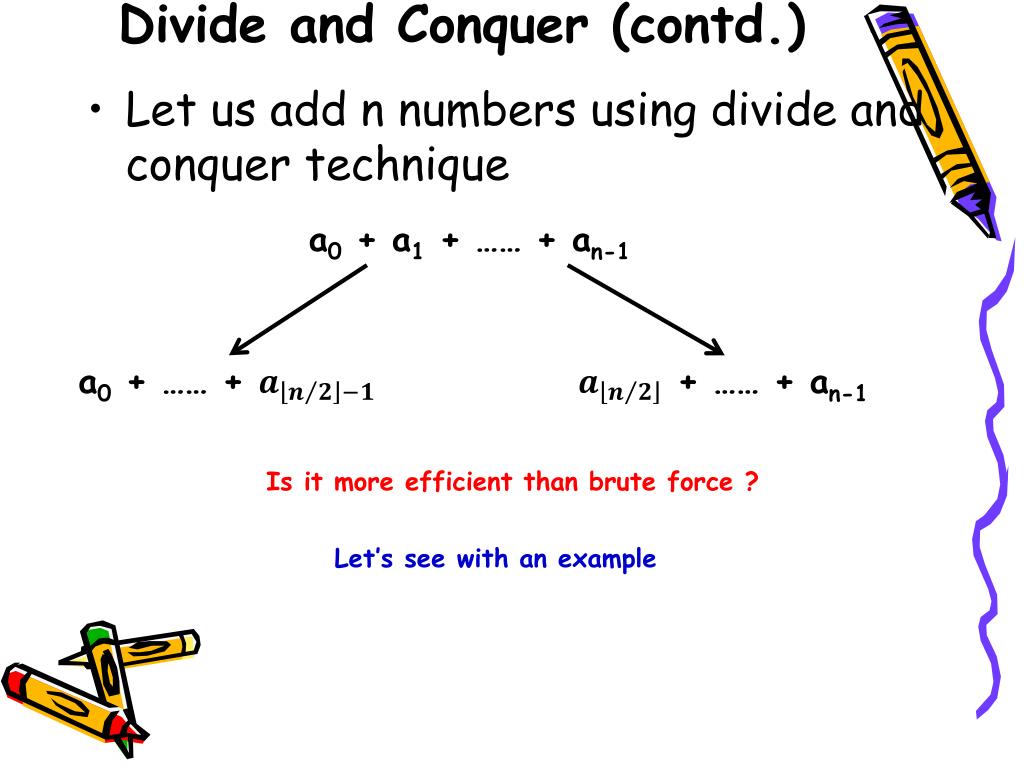 Divide and Conquer (contd.)

• Let us add n numbers using divide and conquer technique

$a_0 + a_1 + \ldots\ldots + a_{n-1}$

$a_0 + \ldots\ldots + a_{\lfloor n/2 \rfloor - 1}$

$a_{\lfloor n/2 \rfloor} + \ldots\ldots + a_{n-1}$

Is it more efficient than brute force ?

Let's see with an example